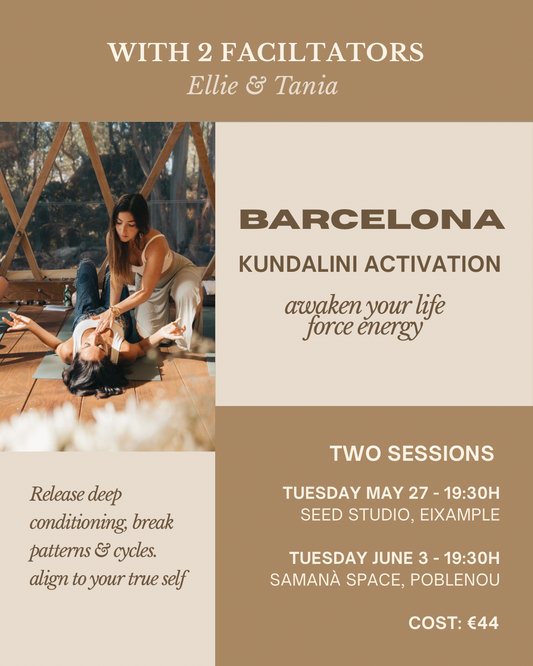 WITH 2 FACILTATORS
Ellie & Tania

BARCELONA

KUNDALINI ACTIVATION

awaken your life force energy

Release deep conditioning, break patterns & cycles. align to your true self

TWO SESSIONS

TUESDAY MAY 27 - 19:30H
SEED STUDIO, EIXAMPLE

TUESDAY JUNE 3 - 19:30H
SAMANÀ SPACE, POBLENOU

COST: €44